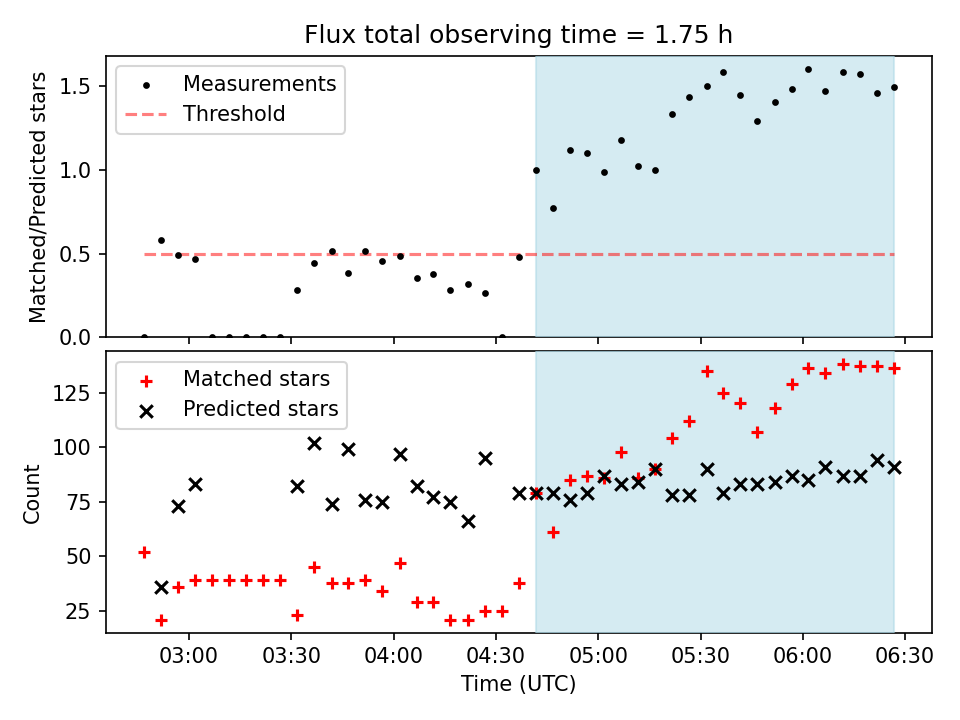 Flux total observing time = 1.75 h

Measurements
Threshold

Matched/Predicted stars

1.5
1.0
0.5
0.0

Matched stars
Predicted stars

Count

125
100
75
50
25

03:00 03:30 04:00 04:30 05:00 05:30 06:00 06:30

Time (UTC)